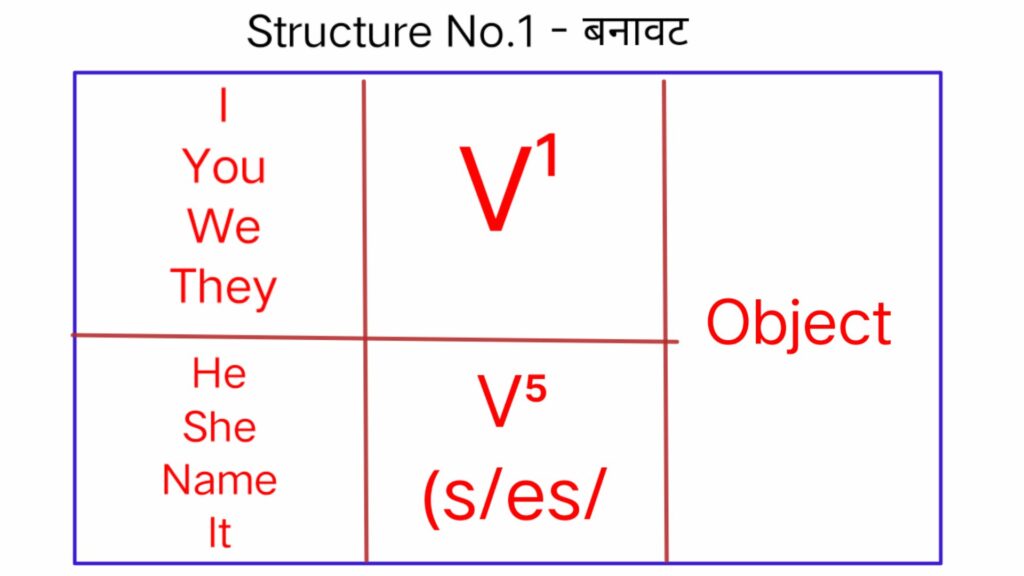 Structure No.1 - बनावट

| I You We They | $V^1$ | Object |
|---|---|---|
| He She Name It | $V^5$ (s/es/ | |